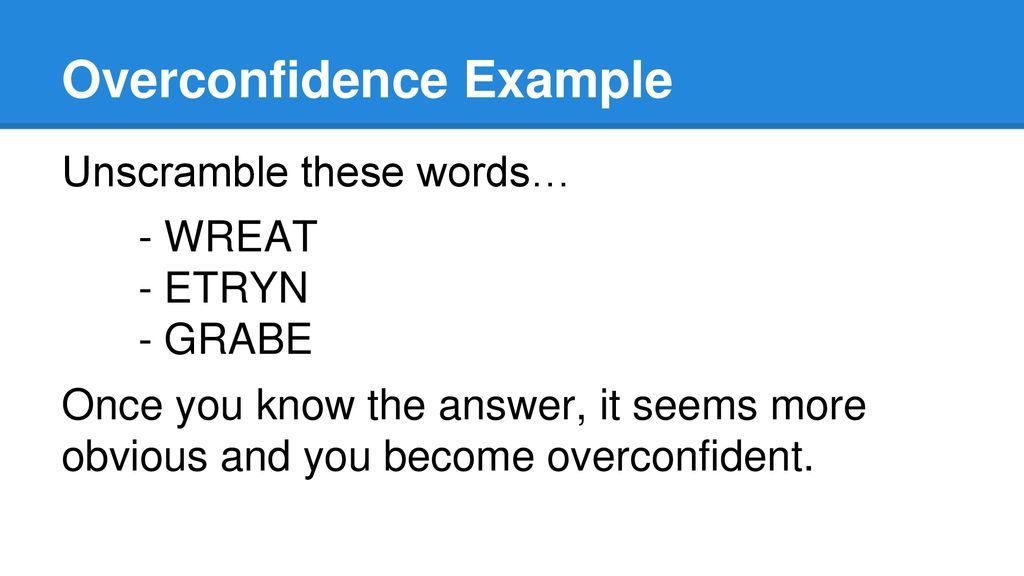 Overconfidence Example

Unscramble these words…

- WREAT
- ETRYN
- GRABE

Once you know the answer, it seems more obvious and you become overconfident.